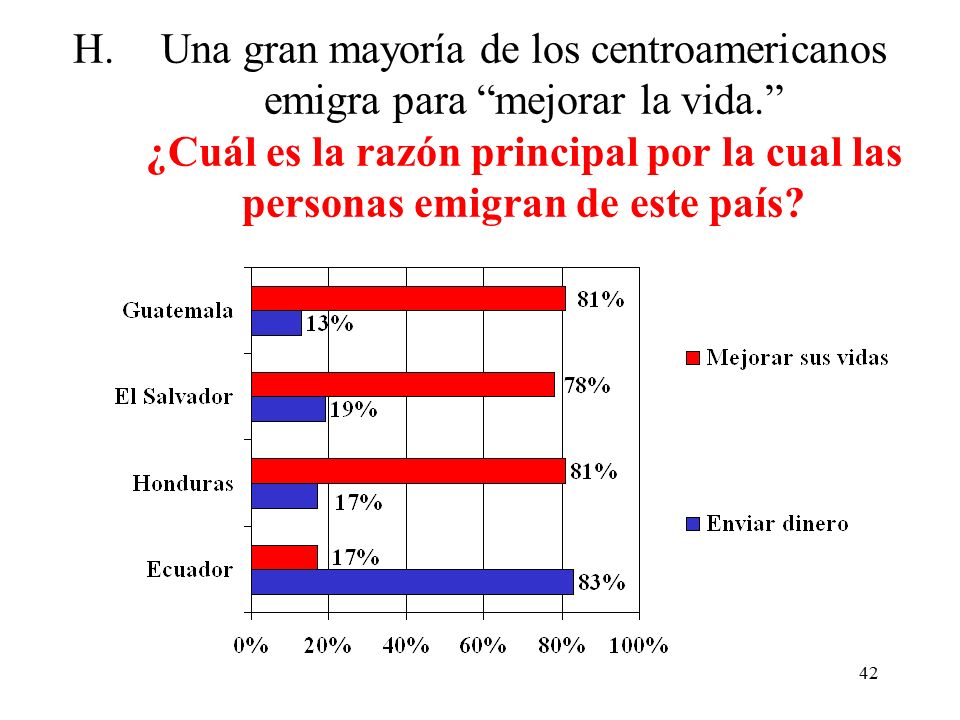 H. Una gran mayoría de los centroamericanos emigra para “mejorar la vida.”

¿Cuál es la razón principal por la cual las personas emigran de este país?

Guatemala
81%
13%

El Salvador
78%
19%

Honduras
81%
17%

Ecuador
17%
83%

0% 20% 40% 60% 80% 100%

Mejorar sus vidas
Enviar dinero

42